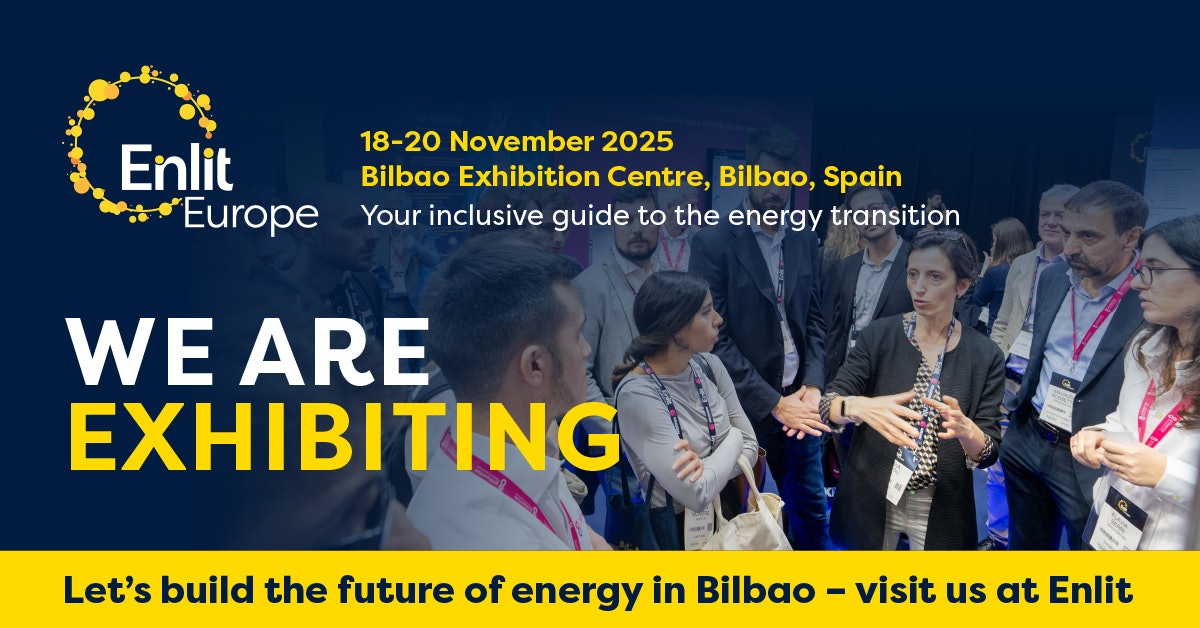 Enlit Europe

18-20 November 2025
Bilbao Exhibition Centre, Bilbao, Spain
Your inclusive guide to the energy transition

WE ARE EXHIBITING

Let's build the future of energy in Bilbao – visit us at Enlit